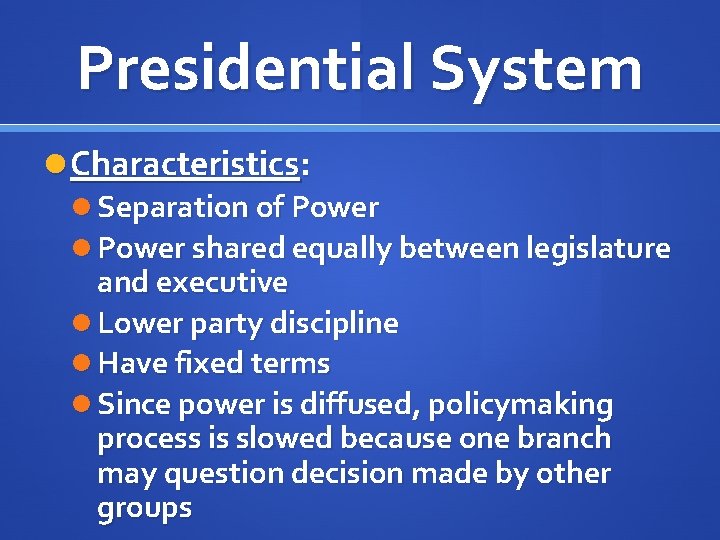 Presidential System

Characteristics:

Separation of Power

Power shared equally between legislature and executive

Lower party discipline

Have fixed terms

Since power is diffused, policymaking process is slowed because one branch may question decision made by other groups